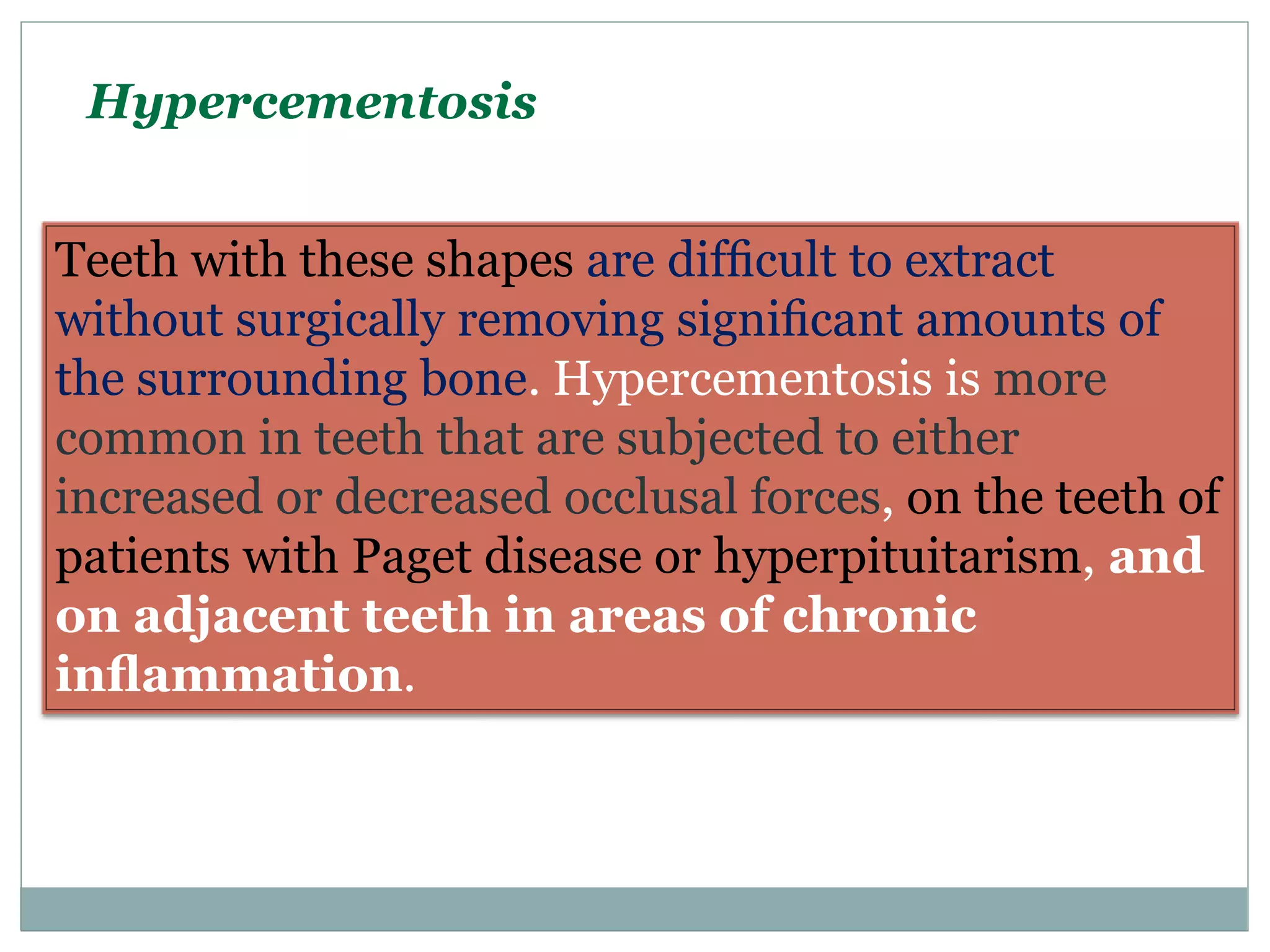 Hypercementosis

Teeth with these shapes are difficult to extract without surgically removing significant amounts of the surrounding bone. Hypercementosis is more common in teeth that are subjected to either increased or decreased occlusal forces, on the teeth of patients with Paget disease or hyperpituitarism, and on adjacent teeth in areas of chronic inflammation.